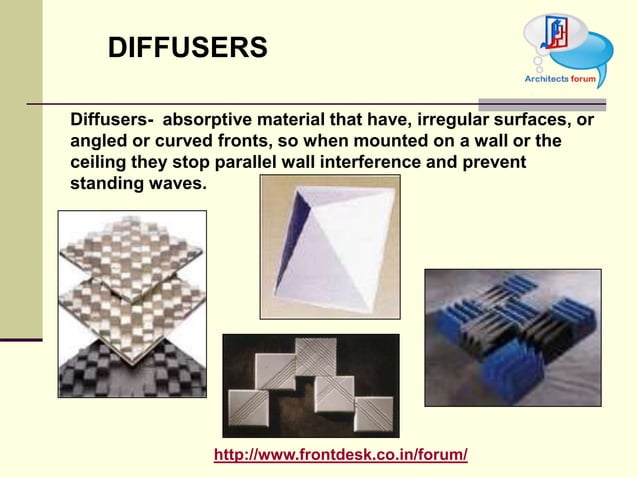 DIFFUSERS

Architects forum

Diffusers- absorptive material that have, irregular surfaces, or angled or curved fronts, so when mounted on a wall or the ceiling they stop parallel wall interference and prevent standing waves.

http://www.frontdesk.co.in/forum/